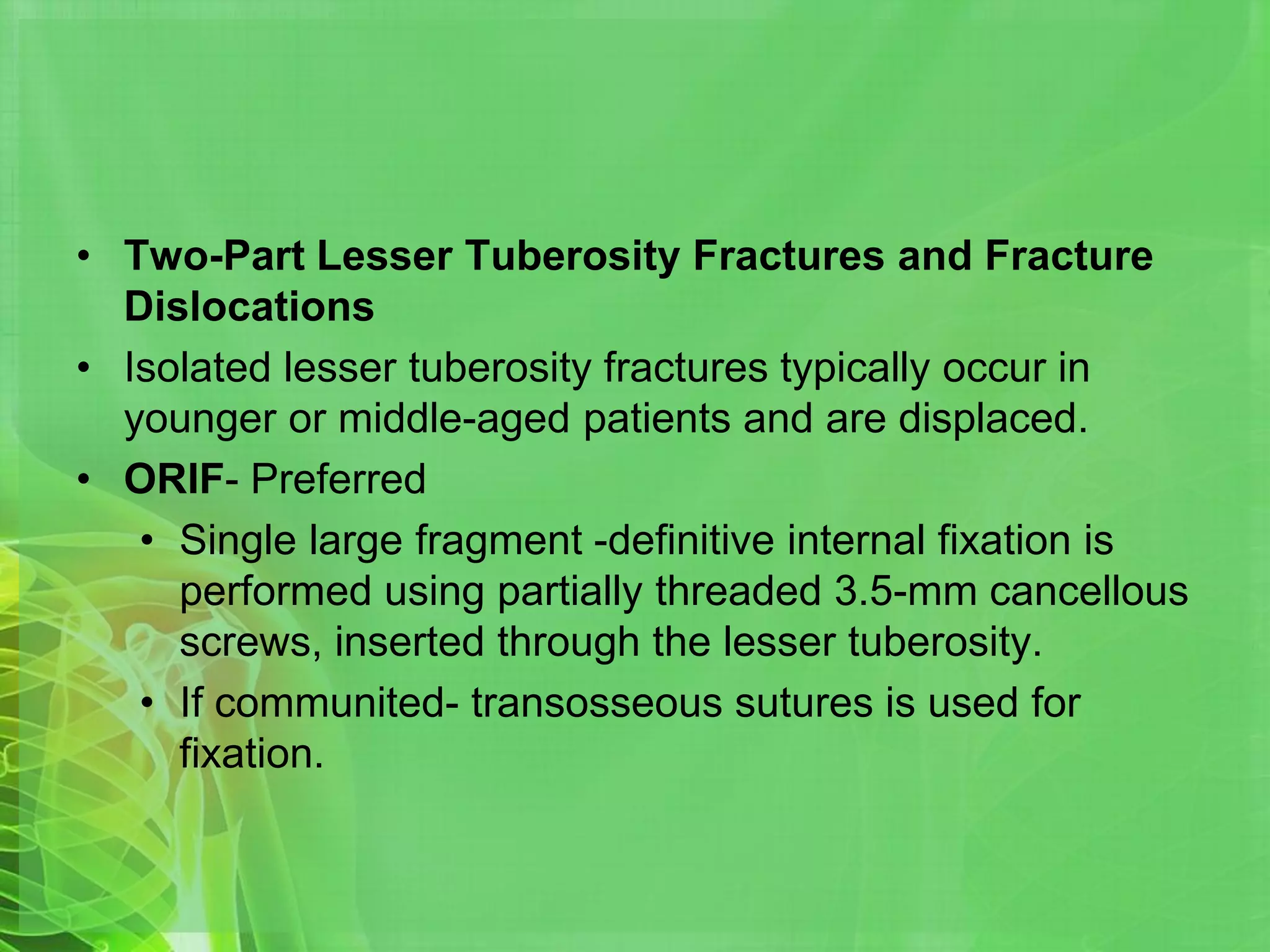 • Two-Part Lesser Tuberosity Fractures and Fracture Dislocations
• Isolated lesser tuberosity fractures typically occur in younger or middle-aged patients and are displaced.
• ORIF- Preferred
• Single large fragment -definitive internal fixation is performed using partially threaded 3.5-mm cancellous screws, inserted through the lesser tuberosity.
• If communited- transosseous sutures is used for fixation.